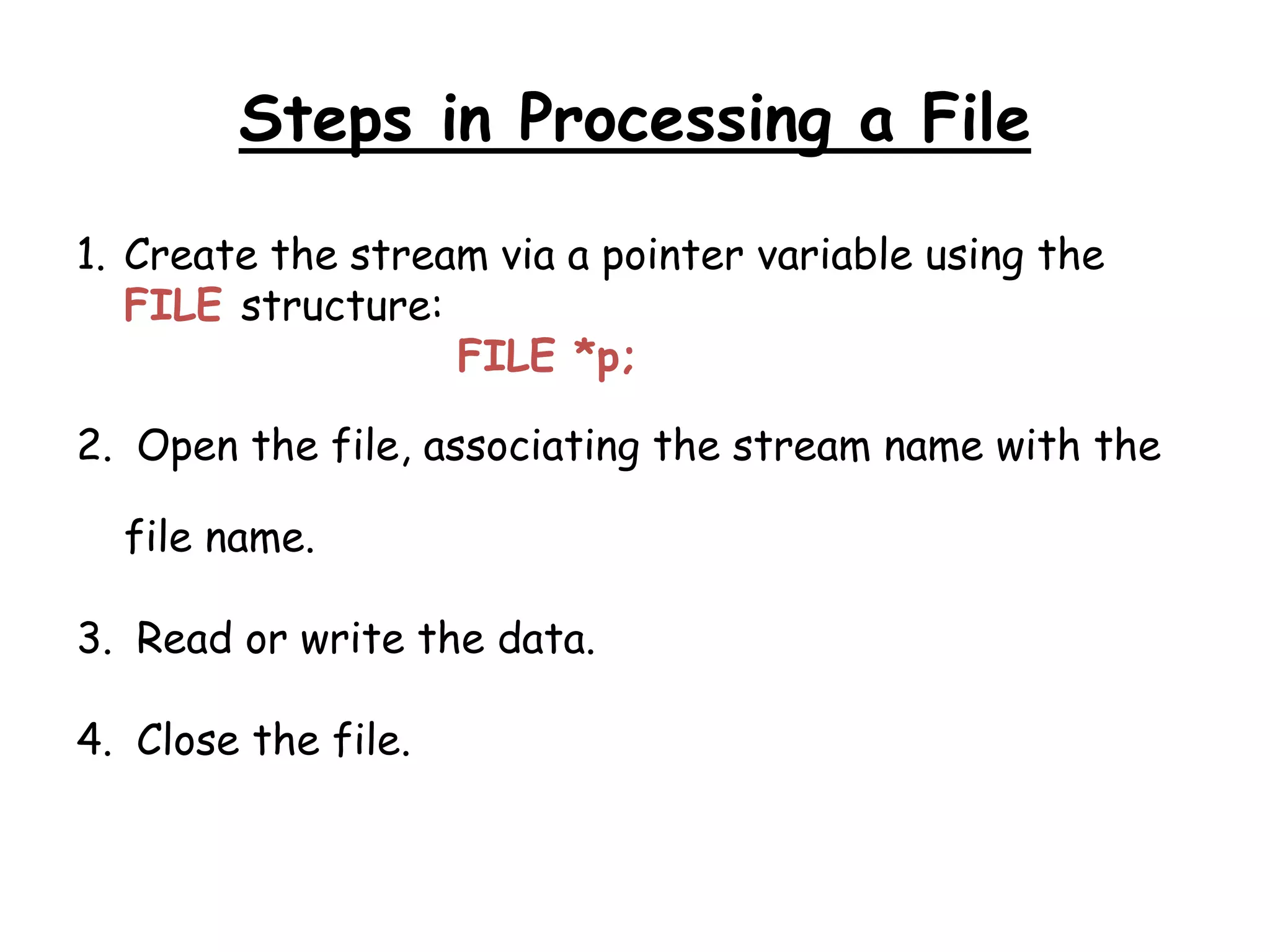 Steps in Processing a File

1. Create the stream via a pointer variable using the FILE structure:
FILE *p;

2. Open the file, associating the stream name with the file name.

3. Read or write the data.

4. Close the file.